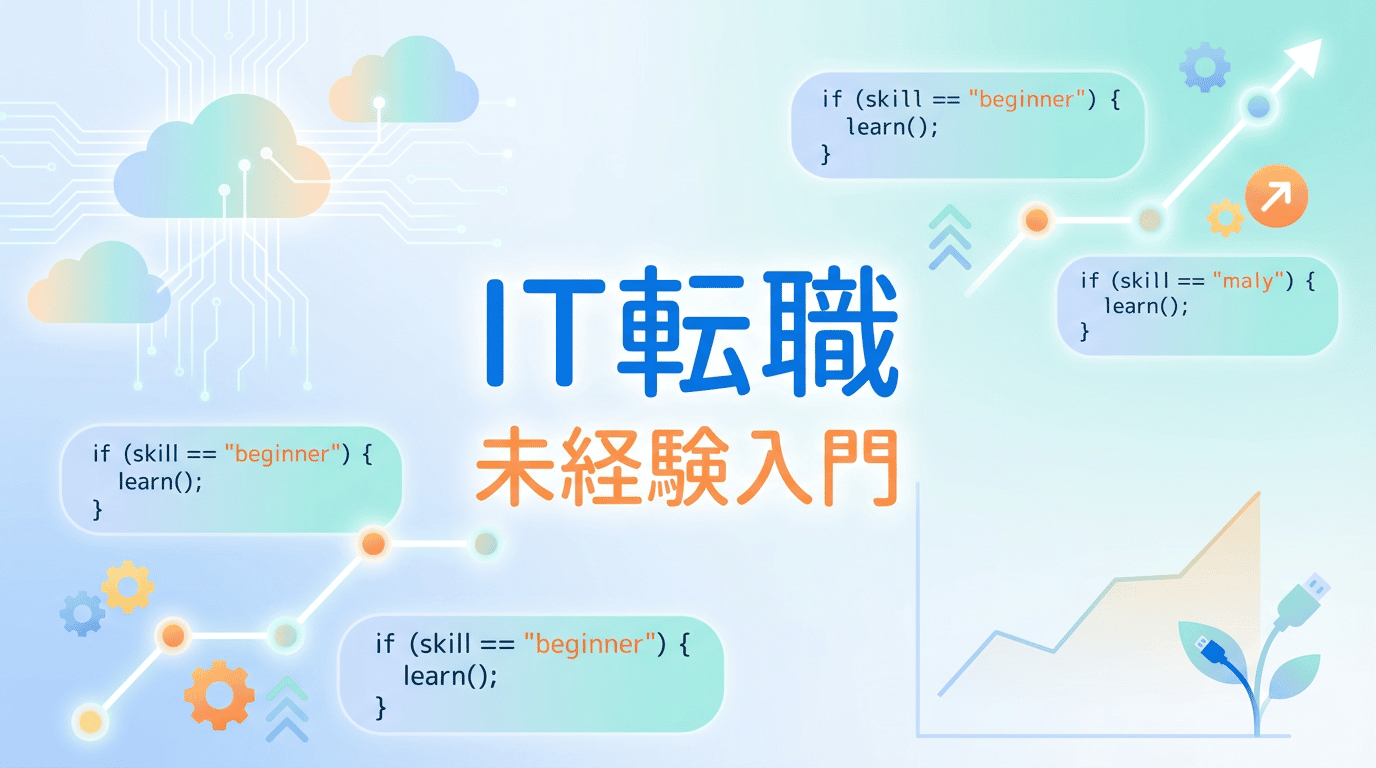 if (skill == "beginner") {
learn();
}

if (skill == "maly") {
learn();
}

IT転職
未経験入門

if (skill == "beginner") {
learn();
}

if (skill == "beginner") {
learn();
}